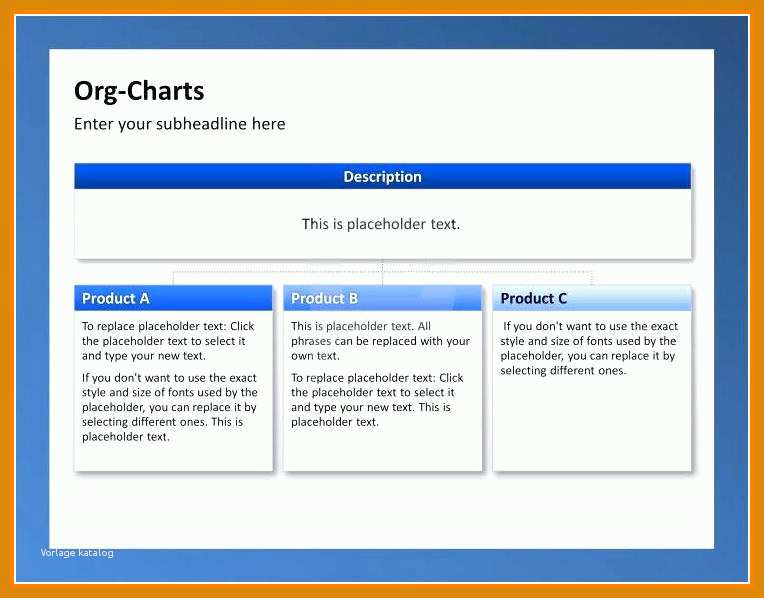 Org-Charts

Enter your subheadline here

Description

This is placeholder text.

Product A

To replace placeholder text: Click the placeholder text to select it and type your new text.

If you don't want to use the exact style and size of fonts used by the placeholder, you can replace it by selecting different ones. This is placeholder text.

Product B

This is placeholder text. All phrases can be replaced with your own text.

To replace placeholder text: Click the placeholder text to select it and type your new text. This is placeholder text.

Product C

If you don't want to use the exact style and size of fonts used by the placeholder, you can replace it by selecting different ones.

Vorlage katalog